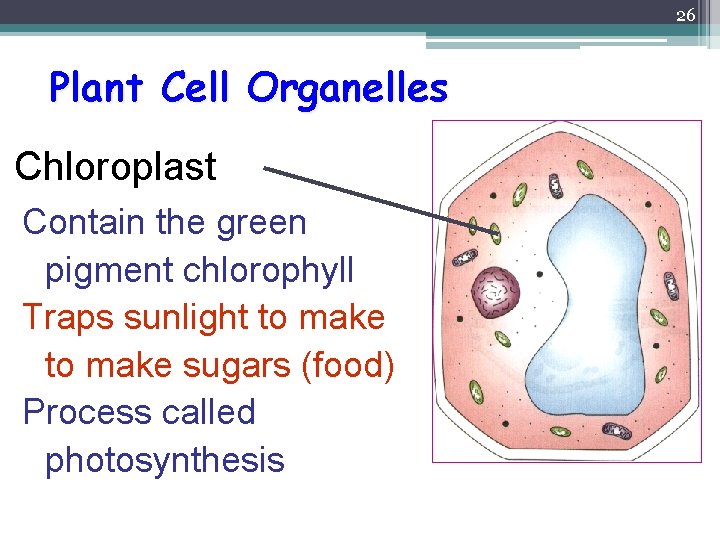 26

Plant Cell Organelles

Chloroplast

Contain the green pigment chlorophyll

Traps sunlight to make to make sugars (food)

Process called photosynthesis